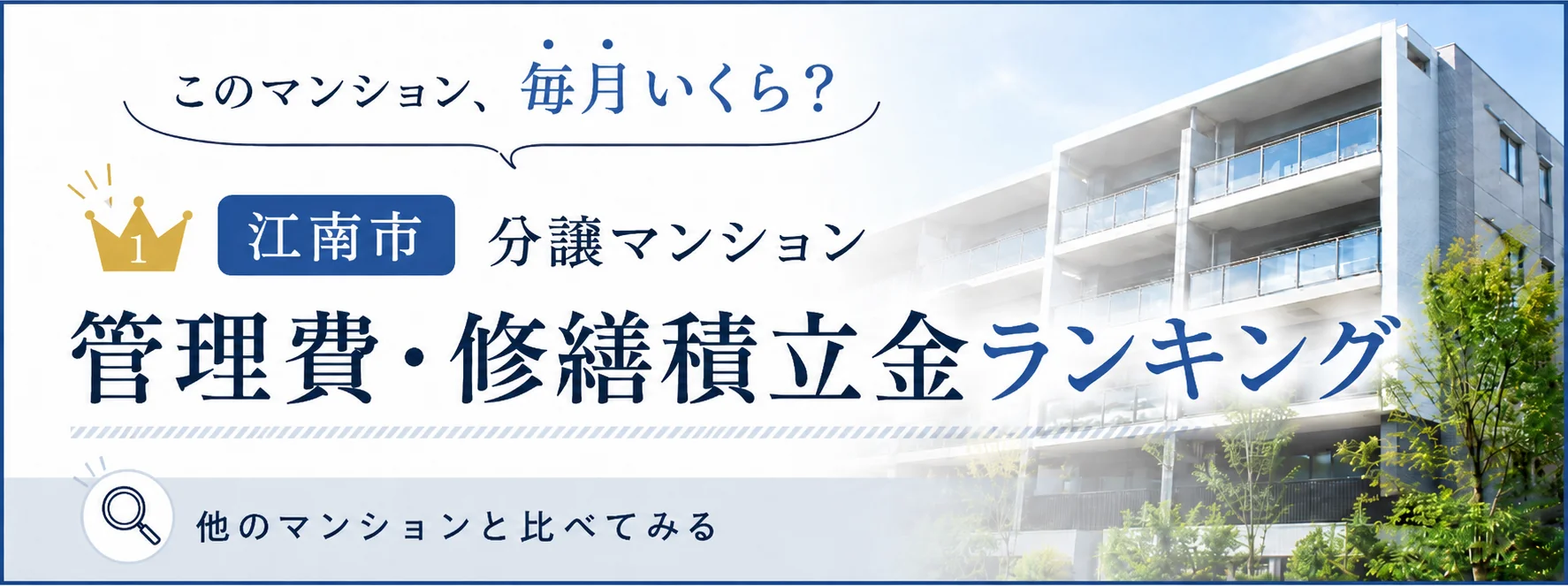 このマンション、毎月いくら？

1

江南市 分譲マンション

管理費・修繕積立金ランキング

他のマンションと比べてみる